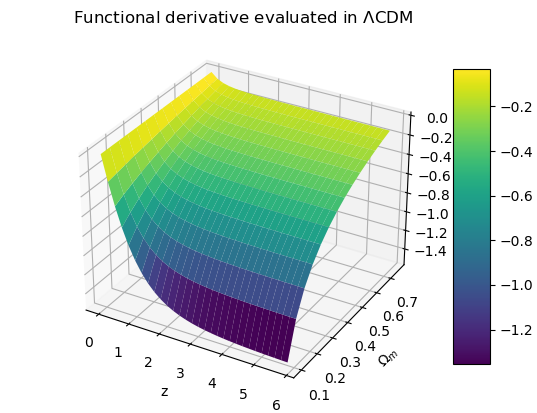 Functional derivative evaluated in ΛCDM

0.0
−0.2
−0.4
−0.6
−0.8
−1.0
−1.2
−1.4

0
1
2
3
4
5
6
z

0.1
0.2
0.3
0.4
0.5
0.6
0.7
$\Omega_m$

−0.2
−0.4
−0.6
−0.8
−1.0
−1.2